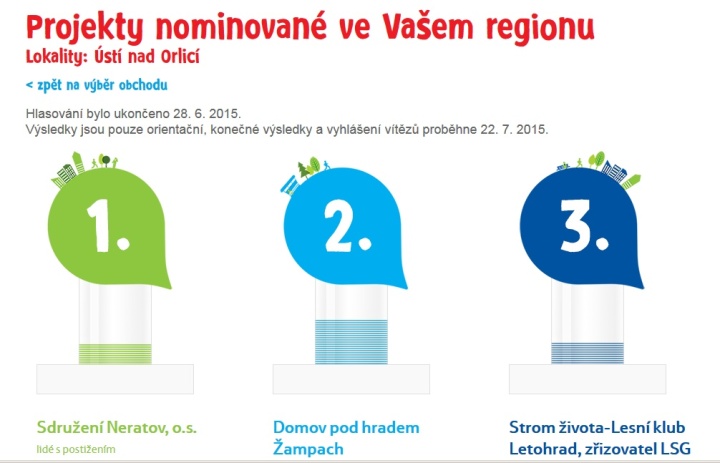 Projekty nominované ve Vašem regionu
Lokality: Ústí nad Orlicí

< zpět na výběr obchodu

Hlasování bylo ukončeno 28. 6. 2015.
Výsledky jsou pouze orientační, konečné výsledky a vyhlášení vítězů proběhne 22. 7. 2015.

1.

2.

3.

Sdružení Neratov, o.s.
lidé s postižením

Domov pod hradem Žampach

Strom života-Lesní klub Letohrad, zřizovatel LSG